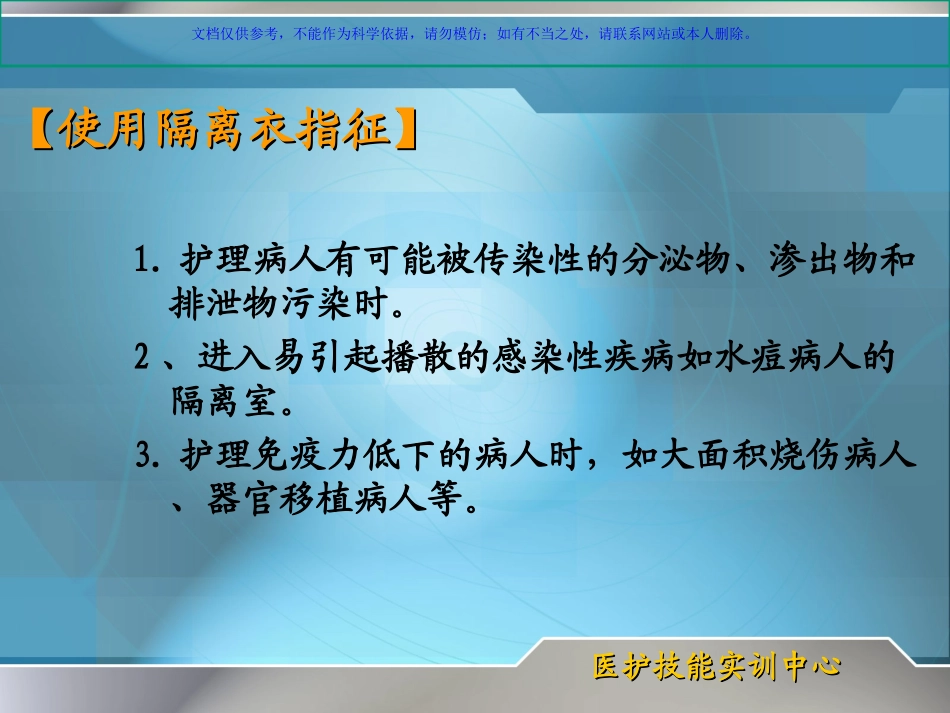 文档仅供参考，不能作为科学依据，请勿模仿；如有不当之处，请联系网站或本人删除。

【使用隔离衣指征】

1. 护理病人有可能被传染性的分泌物、渗出物和排泄物污染时。

2 、进入易引起播散的感染性疾病如水痘病人的隔离室。

3. 护理免疫力低下的病人时，如大面积烧伤病人、器官移植病人等。

医护技能实训中心